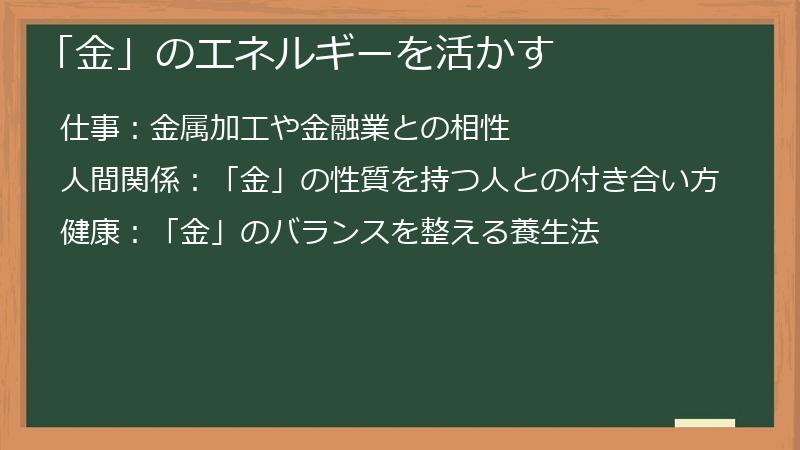 「金」のエネルギーを活かす

仕事：金属加工や金融業との相性

人間関係：「金」の性質を持つ人との付き合い方

健康：「金」のバランスを整える養生法